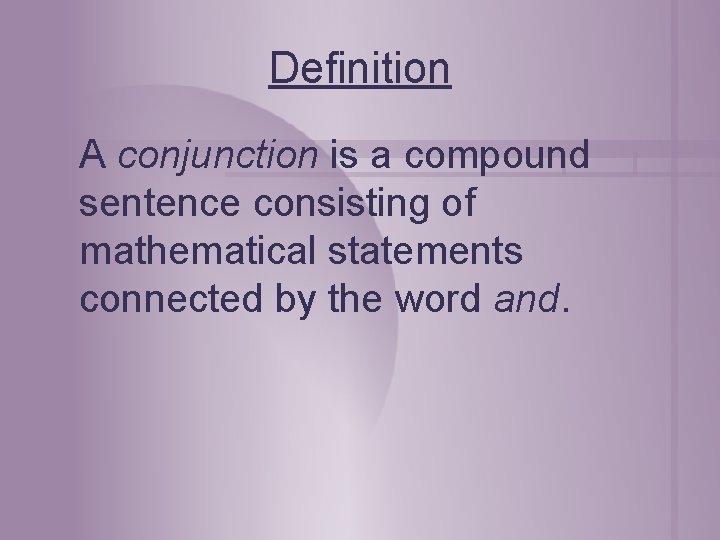 Definition

A conjunction is a compound sentence consisting of mathematical statements connected by the word and.